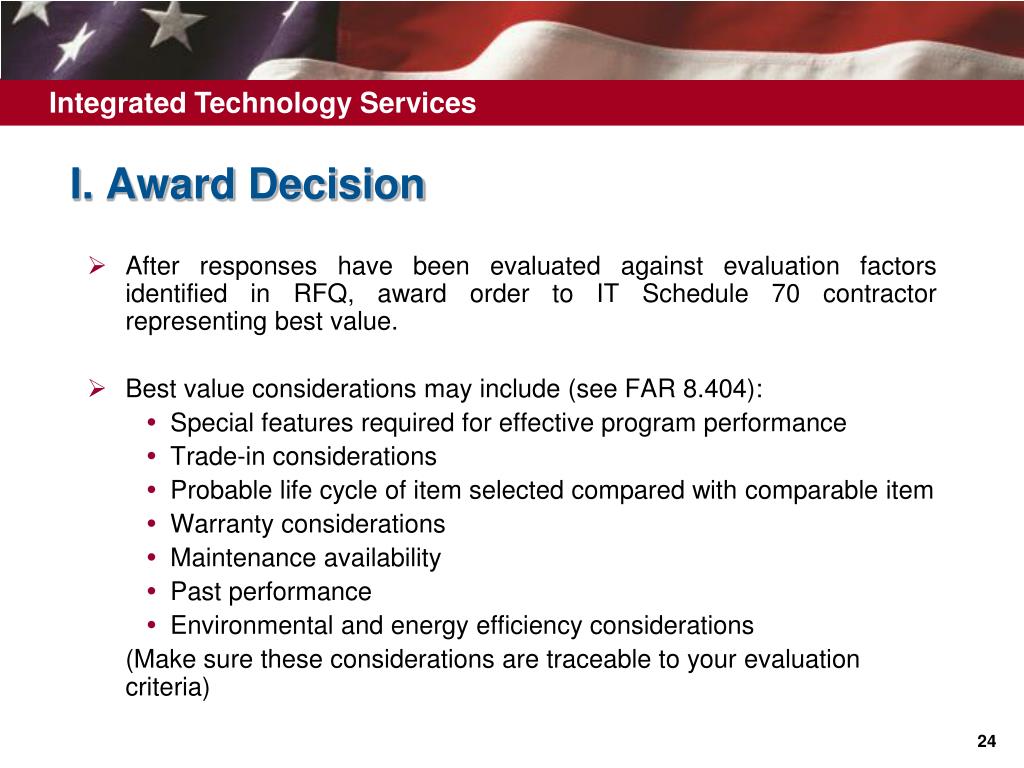 Integrated Technology Services

I. Award Decision

➢ After responses have been evaluated against evaluation factors identified in RFQ, award order to IT Schedule 70 contractor representing best value.

➢ Best value considerations may include (see FAR 8.404):
• Special features required for effective program performance
• Trade-in considerations
• Probable life cycle of item selected compared with comparable item
• Warranty considerations
• Maintenance availability
• Past performance
• Environmental and energy efficiency considerations
(Make sure these considerations are traceable to your evaluation criteria)

24